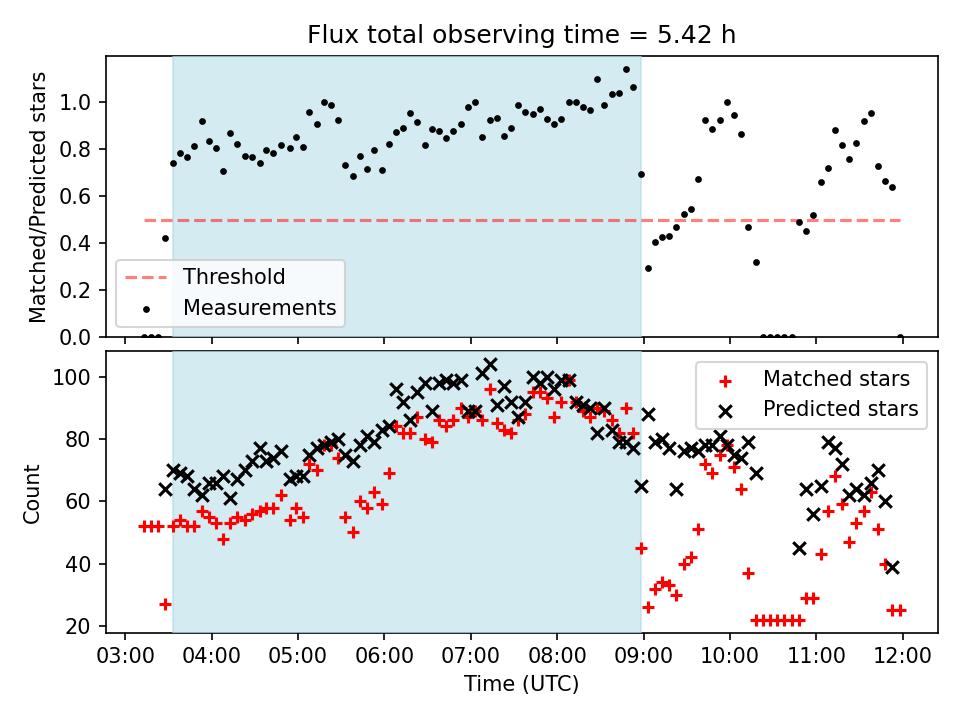 Flux total observing time = 5.42 h

Matched/Predicted stars

1.0
0.8
0.6
0.4
0.2
0.0

Threshold
Measurements

Count

100
80
60
40
20

Matched stars
Predicted stars

03:00 04:00 05:00 06:00 07:00 08:00 09:00 10:00 11:00 12:00

Time (UTC)